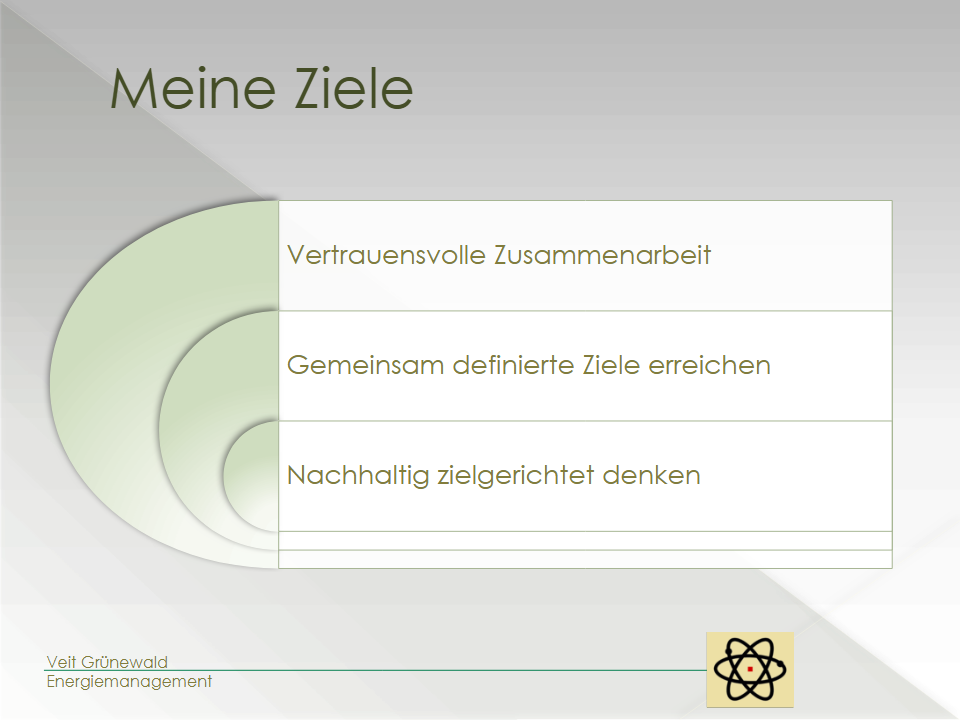 Meine Ziele

Vertrauensvolle Zusammenarbeit

Gemeinsam definierte Ziele erreichen

Nachhaltig zielgerichtet denken

Veit Grünewald
Energiemanagement